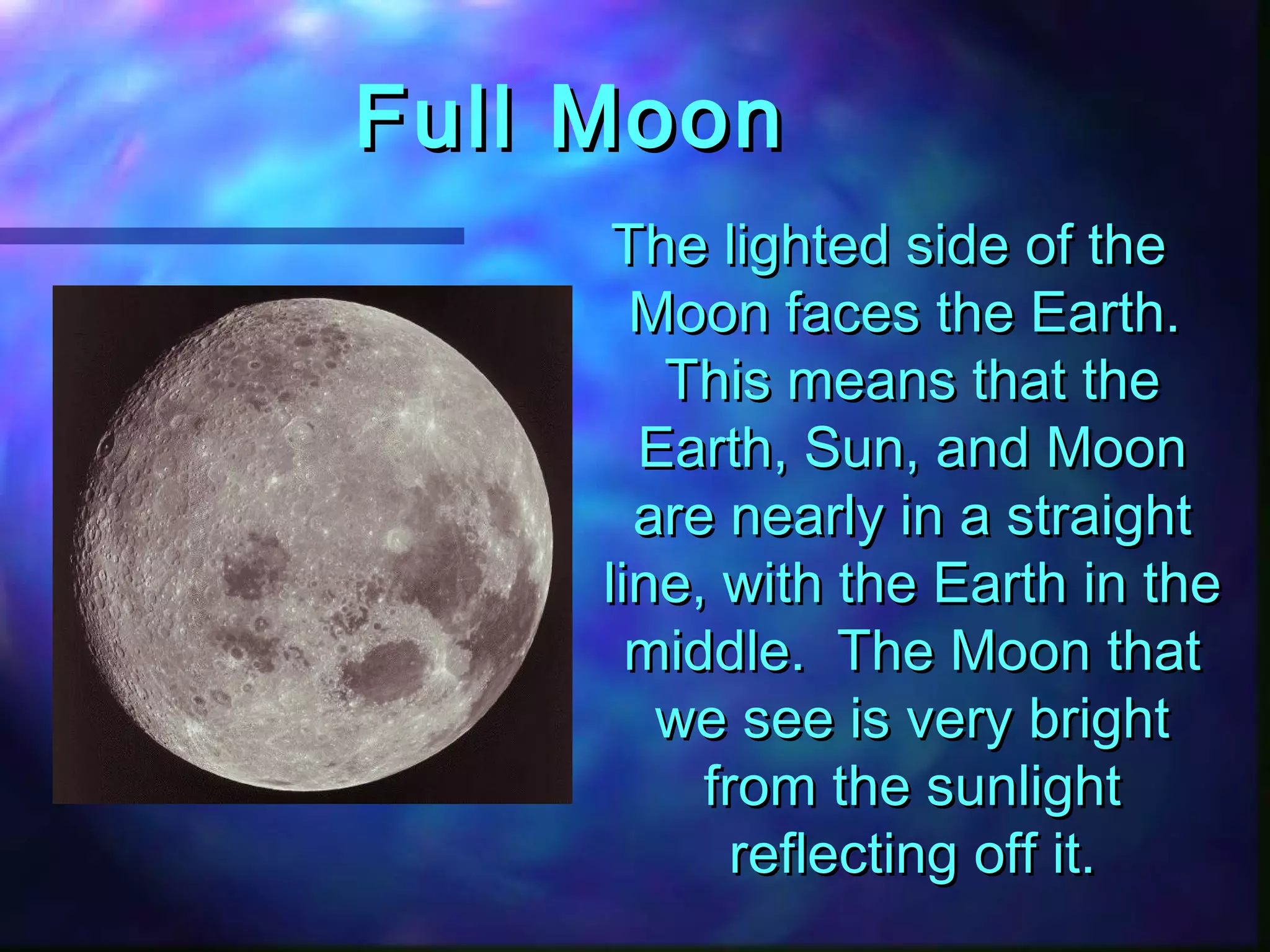 Full Moon

The lighted side of the Moon faces the Earth. This means that the Earth, Sun, and Moon are nearly in a straight line, with the Earth in the middle. The Moon that we see is very bright from the sunlight reflecting off it.